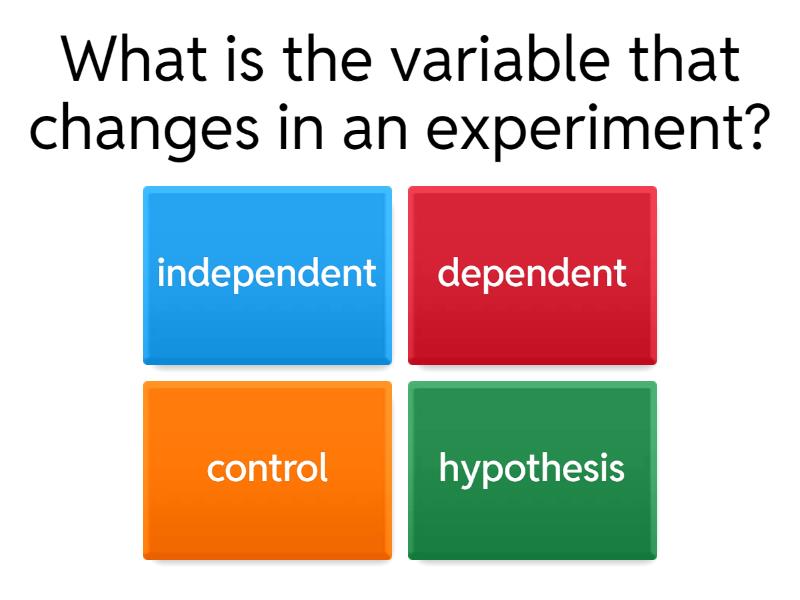 What is the variable that changes in an experiment?

independent

dependent

control

hypothesis